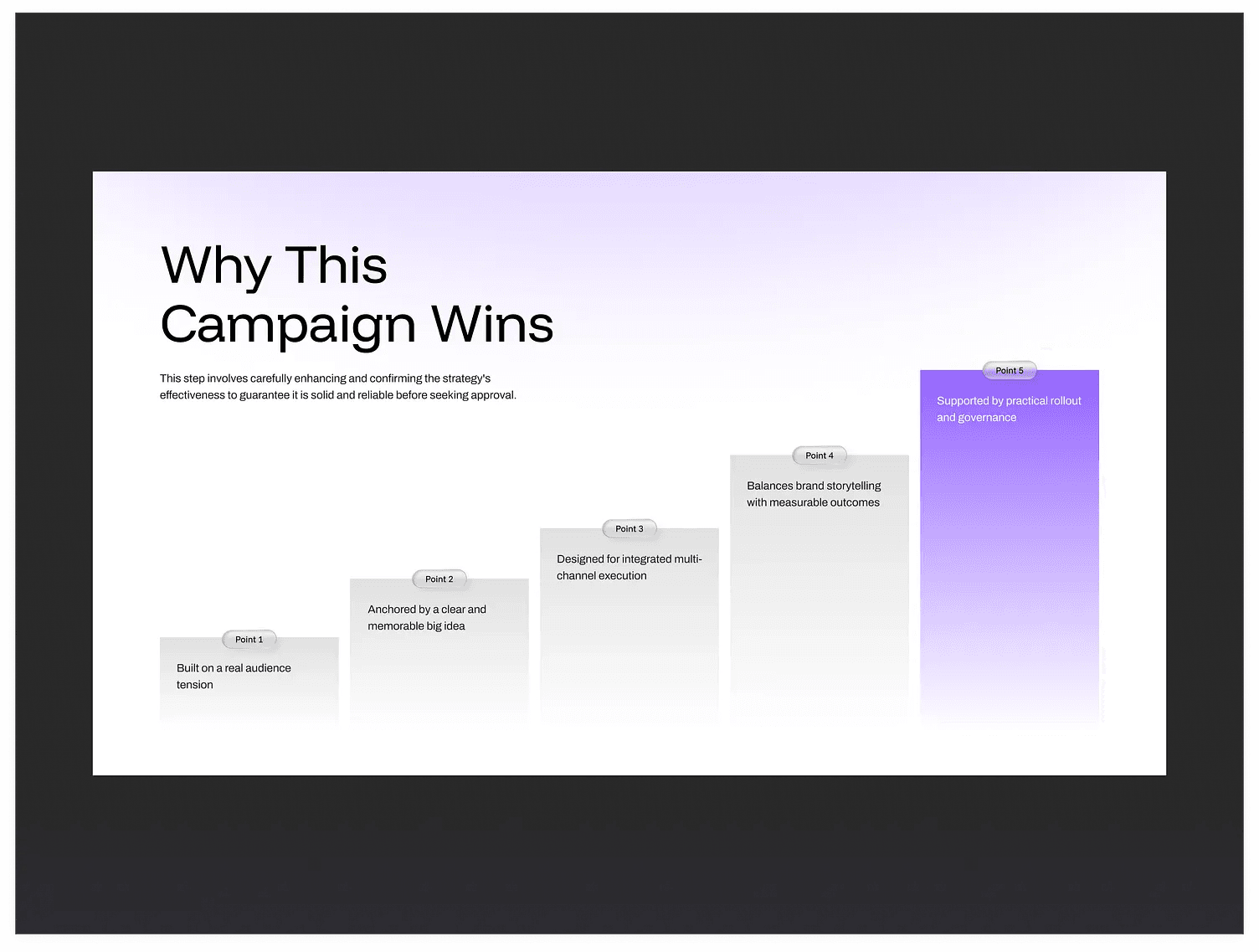 Why This Campaign Wins

This step involves carefully enhancing and confirming the strategy's effectiveness to guarantee it is solid and reliable before seeking approval.

Point 1

Built on a real audience tension

Point 2

Anchored by a clear and memorable big idea

Point 3

Designed for integrated multi-channel execution

Point 4

Balances brand storytelling with measurable outcomes

Point 5

Supported by practical rollout and governance